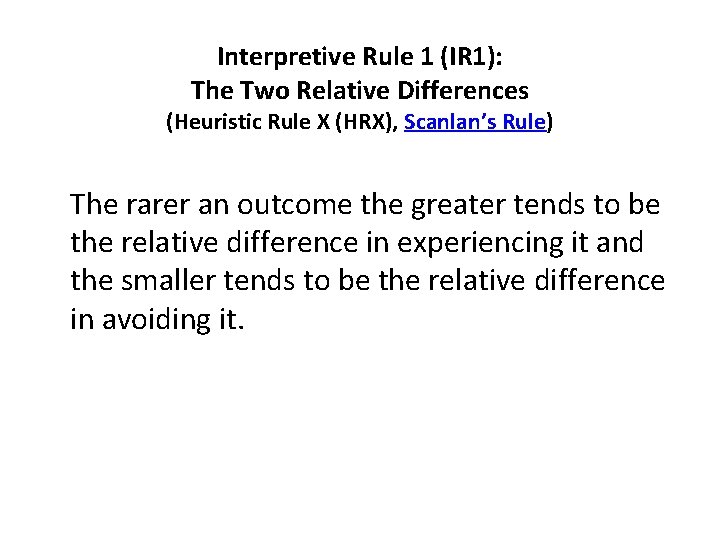 Interpretive Rule 1 (IR1):
The Two Relative Differences
(Heuristic Rule X (HRX), Scanlan's Rule)

The rarer an outcome the greater tends to be the relative difference in experiencing it and the smaller tends to be the relative difference in avoiding it.